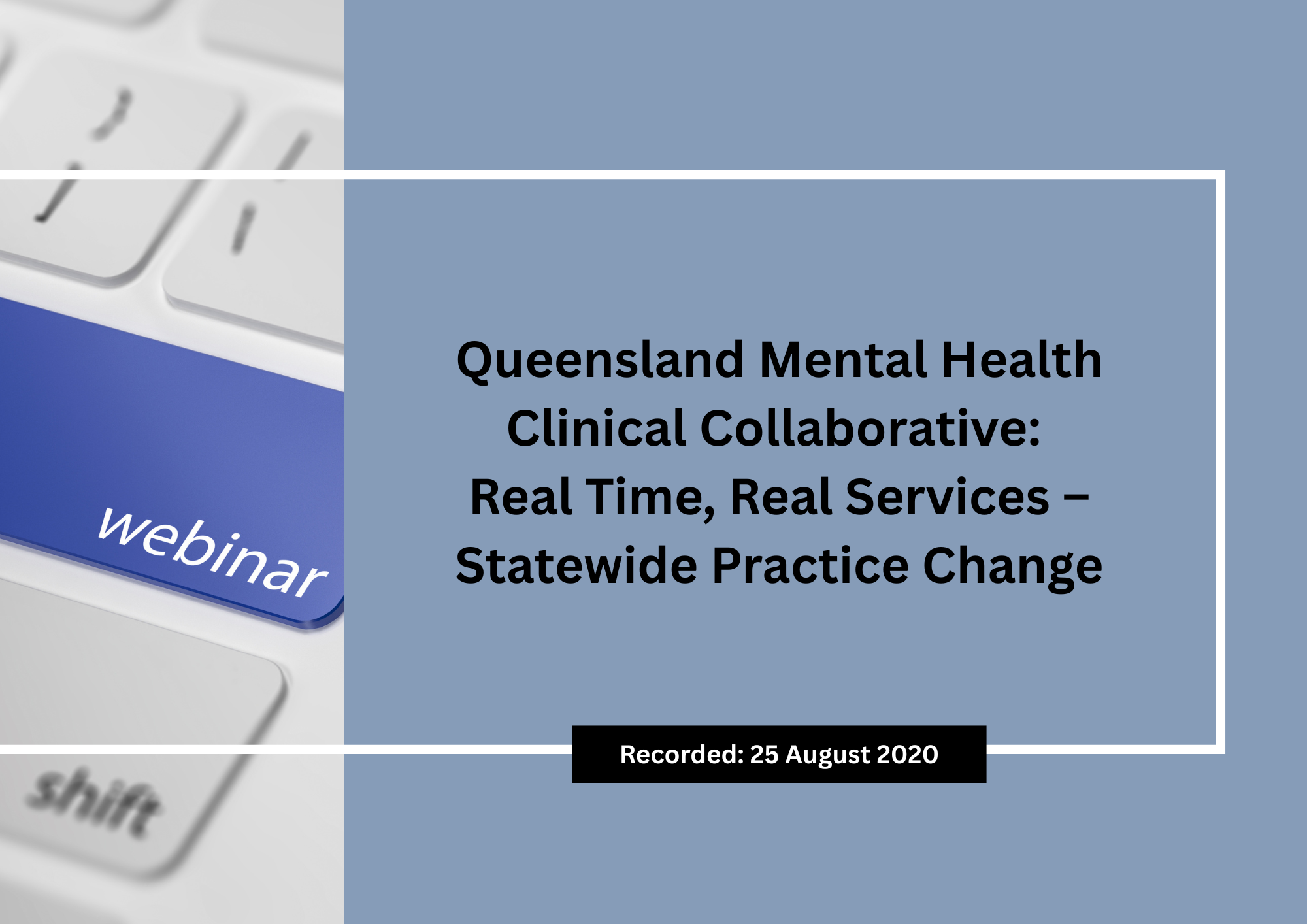 webinar

shift

Queensland Mental Health Clinical Collaborative: Real Time, Real Services – Statewide Practice Change

Recorded: 25 August 2020